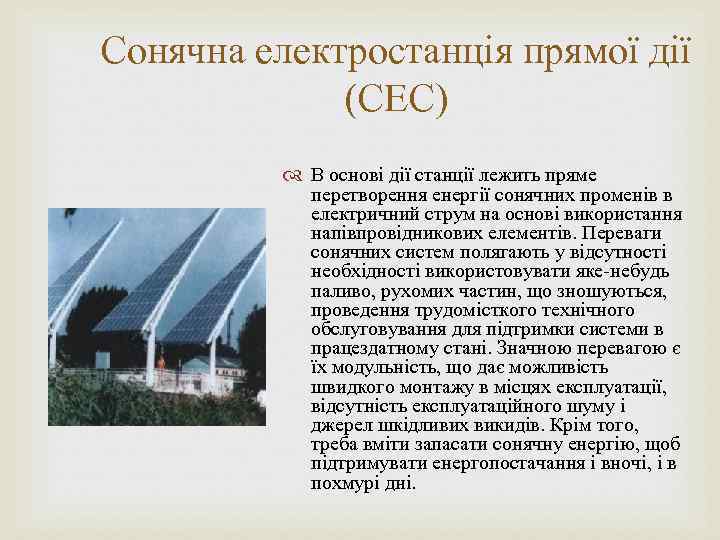 Сонячна електростанція прямої дії (СЕС)

В основі дії станції лежить пряме перетворення енергії сонячних променів в електричний струм на основі використання напівпровідникових елементів. Переваги сонячних систем полягають у відсутності необхідності використовувати яке-небудь паливо, рухомих частин, що зношуються, проведення трудомісткого технічного обслуговування для підтримки системи в працездатному стані. Значною перевагою є їх модульність, що дає можливість швидкого монтажу в місцях експлуатації, відсутність експлуатаційного шуму і джерел шкідливих викидів. Крім того, треба вміти запасати сонячну енергію, щоб підтримувати енергопостачання і вночі, і в похмурі дні.